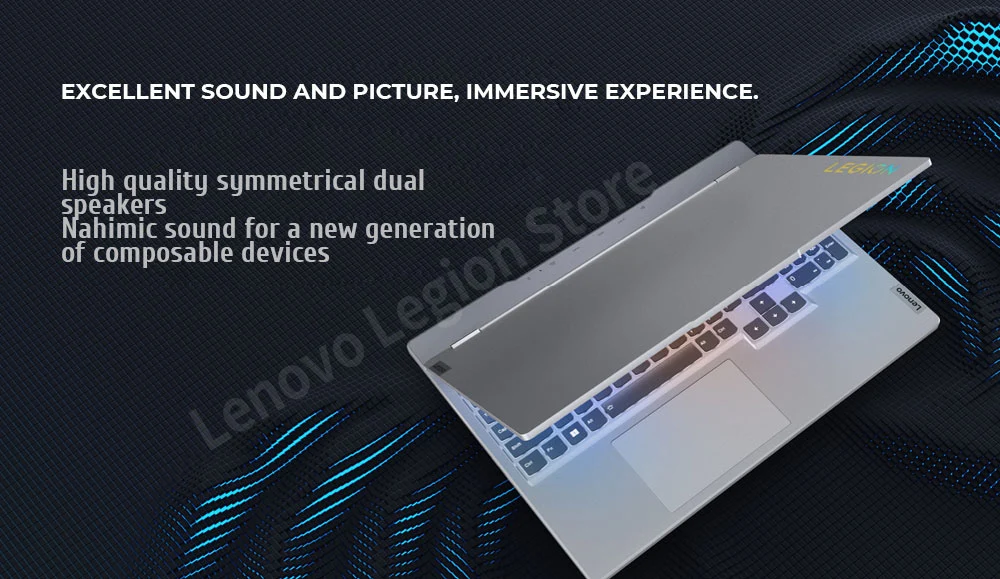 EXCELLENT SOUND AND PICTURE, IMMERSIVE EXPERIENCE.

High quality symmetrical dual speakers
Nahimic sound for a new generation of composable devices

Lenovo Legion Store

LEGION

Lenovo